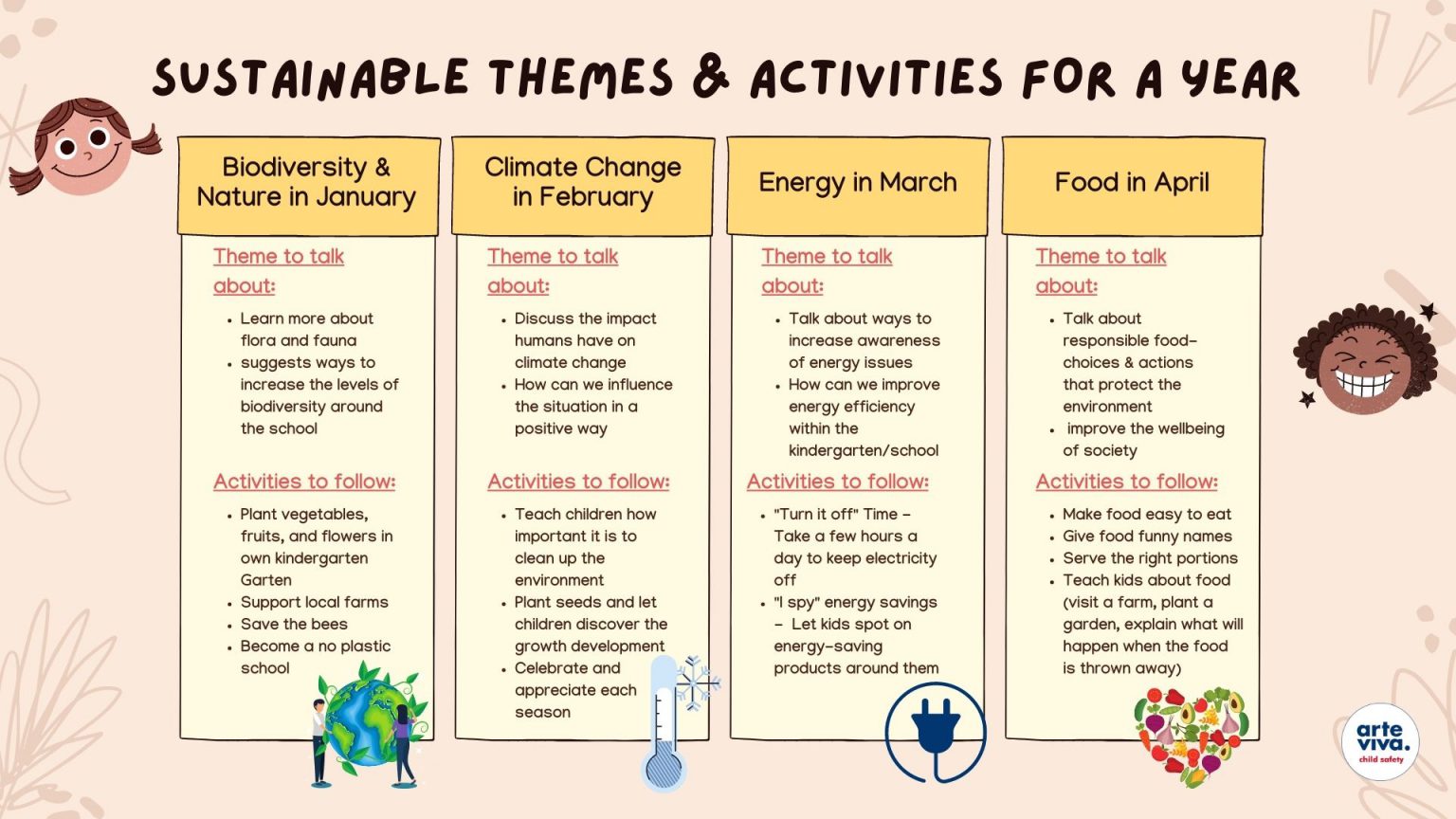 SUSTAINABLE THEMES & ACTIVITIES FOR A YEAR

Biodiversity & Nature in January

Theme to talk about:

- Learn more about flora and fauna
- suggests ways to increase the levels of biodiversity around the school

Activities to follow:

- Plant vegetables, fruits, and flowers in own kindergarten Garten
- Support local farms
- Save the bees
- Become a no plastic school

Climate Change in February

Theme to talk about:

- Discuss the impact humans have on climate change
- How can we influence the situation in a positive way

Activities to follow:

- Teach children how important it is to clean up the environment
- Plant seeds and let children discover the growth development
- Celebrate and appreciate each season

Energy in March

Theme to talk about:

- Talk about ways to increase awareness of energy issues
- How can we improve energy efficiency within the kindergarten/school

Activities to follow:

- "Turn it off" Time – Take a few hours a day to keep electricity off
- "I spy" energy savings – Let kids spot on energy-saving products around them

Food in April

Theme to talk about:

- Talk about responsible food-choices & actions that protect the environment
- improve the wellbeing of society

Activities to follow:

- Make food easy to eat
- Give food funny names
- Serve the right portions
- Teach kids about food (visit a farm, plant a garden, explain what will happen when the food is thrown away)

arte viva. child safety